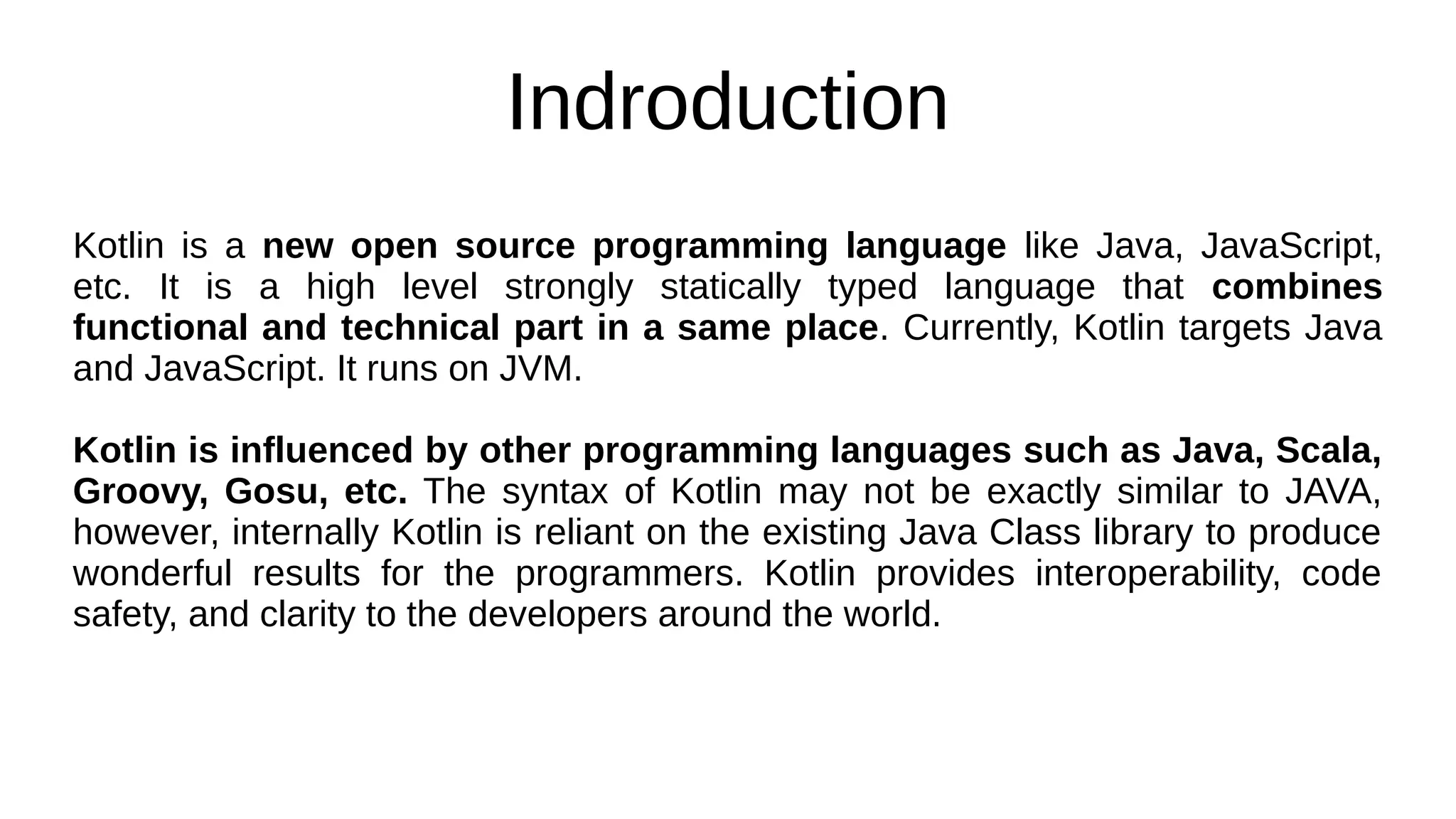 Indroduction

Kotlin is a new open source programming language like Java, JavaScript, etc. It is a high level strongly statically typed language that combines functional and technical part in a same place. Currently, Kotlin targets Java and JavaScript. It runs on JVM.

Kotlin is influenced by other programming languages such as Java, Scala, Groovy, Gosu, etc. The syntax of Kotlin may not be exactly similar to JAVA, however, internally Kotlin is reliant on the existing Java Class library to produce wonderful results for the programmers. Kotlin provides interoperability, code safety, and clarity to the developers around the world.